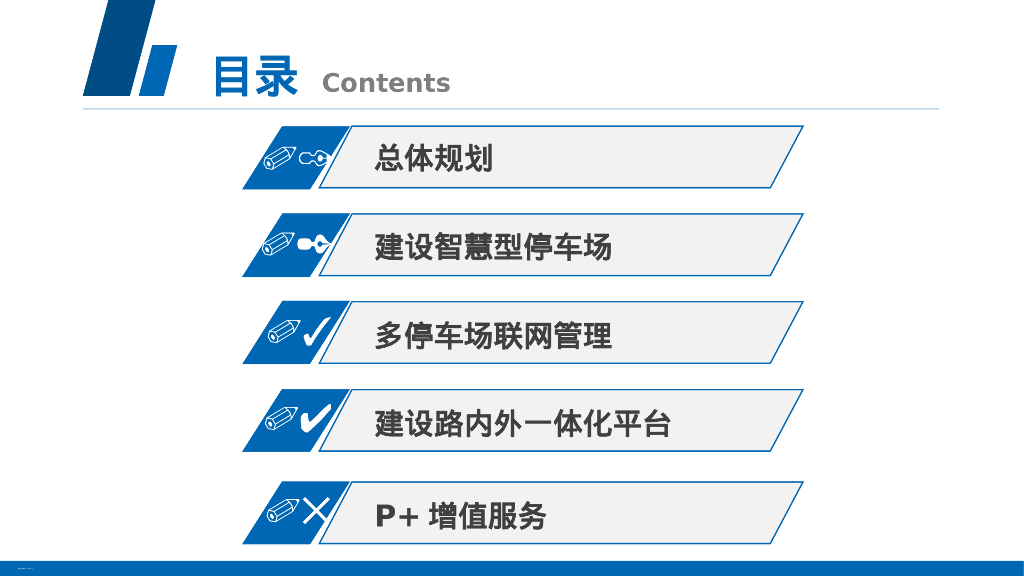 目录 Contents

总体规划

建设智慧型停车场

多停车场联网管理

建设路内外一体化平台

P+ 增值服务